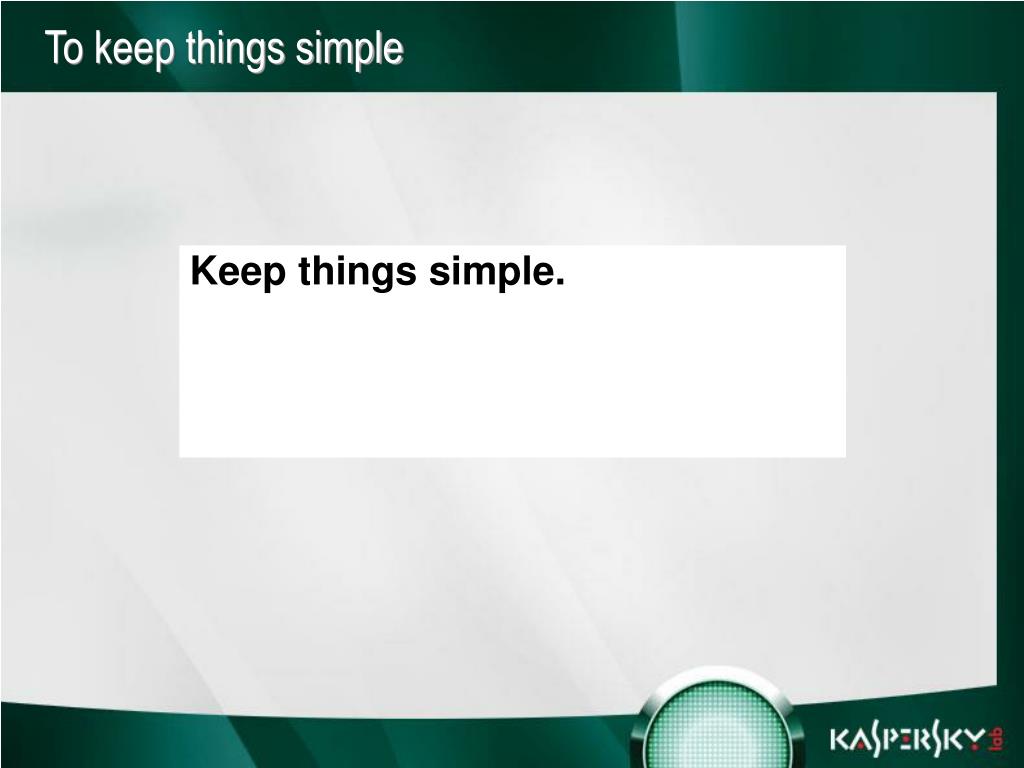 To keep things simple

Keep things simple.

KASPERSKY lab